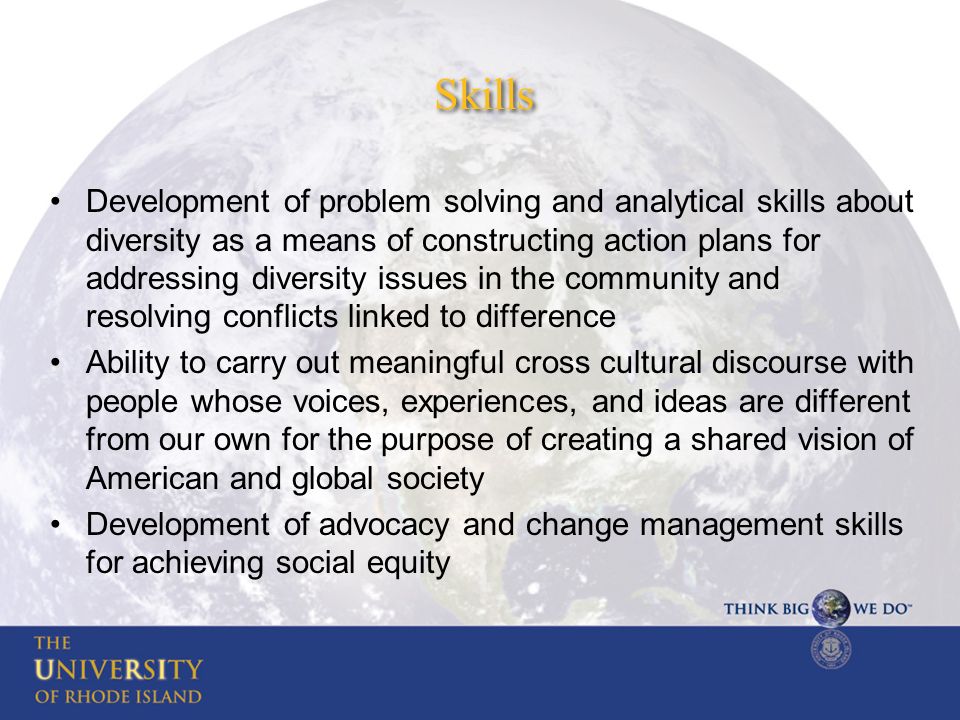 Skills

• Development of problem solving and analytical skills about diversity as a means of constructing action plans for addressing diversity issues in the community and resolving conflicts linked to difference

• Ability to carry out meaningful cross cultural discourse with people whose voices, experiences, and ideas are different from our own for the purpose of creating a shared vision of American and global society

• Development of advocacy and change management skills for achieving social equity

THINK BIG WE DO™

THE UNIVERSITY OF RHODE ISLAND